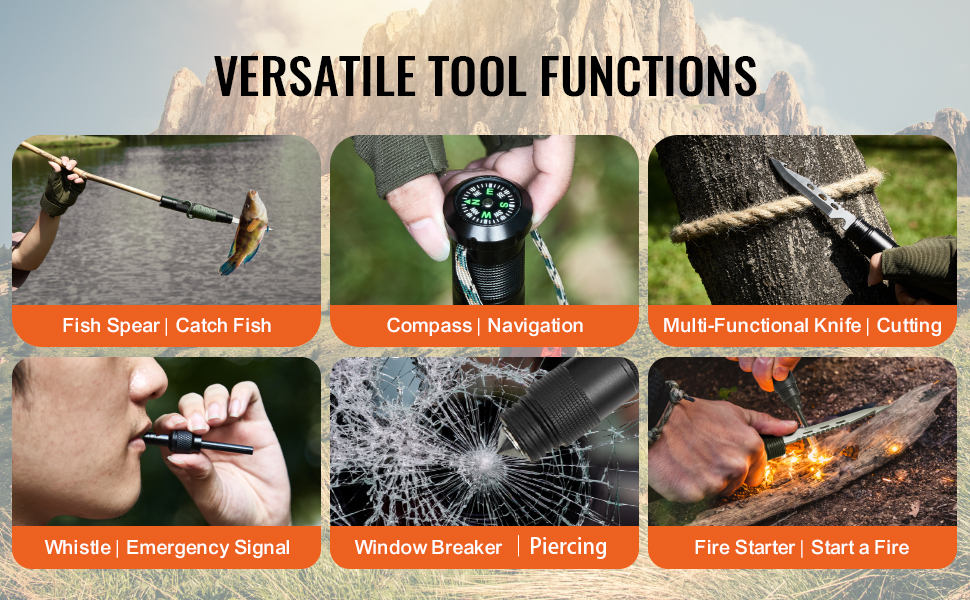 VERSATILE TOOL FUNCTIONS

Fish Spear | Catch Fish

Compass | Navigation

Multi-Functional Knife | Cutting

Whistle | Emergency Signal

Window Breaker | Piercing

Fire Starter | Start a Fire